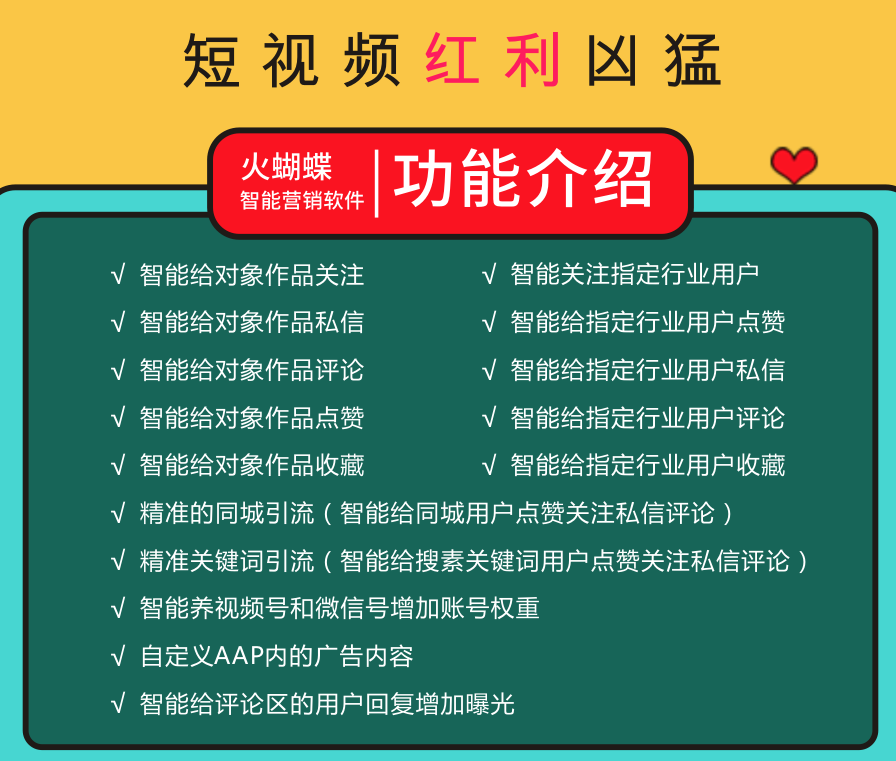 短视频红利凶猛

火蝴蝶
智能营销软件
功能介绍

√ 智能给对象作品关注
√ 智能给对象作品私信
√ 智能给对象作品评论
√ 智能给对象作品点赞
√ 智能给对象作品收藏

√ 智能关注指定行业用户
√ 智能给指定行业用户点赞
√ 智能给指定行业用户私信
√ 智能给指定行业用户评论
√ 智能给指定行业用户收藏

√ 精准的同城引流（智能给同城用户点赞关注私信评论）
√ 精准关键词引流（智能给搜素关键词用户点赞关注私信评论）
√ 智能养视频号和微信号增加账号权重
√ 自定义AAP内的广告内容
√ 智能给评论区的用户回复增加曝光